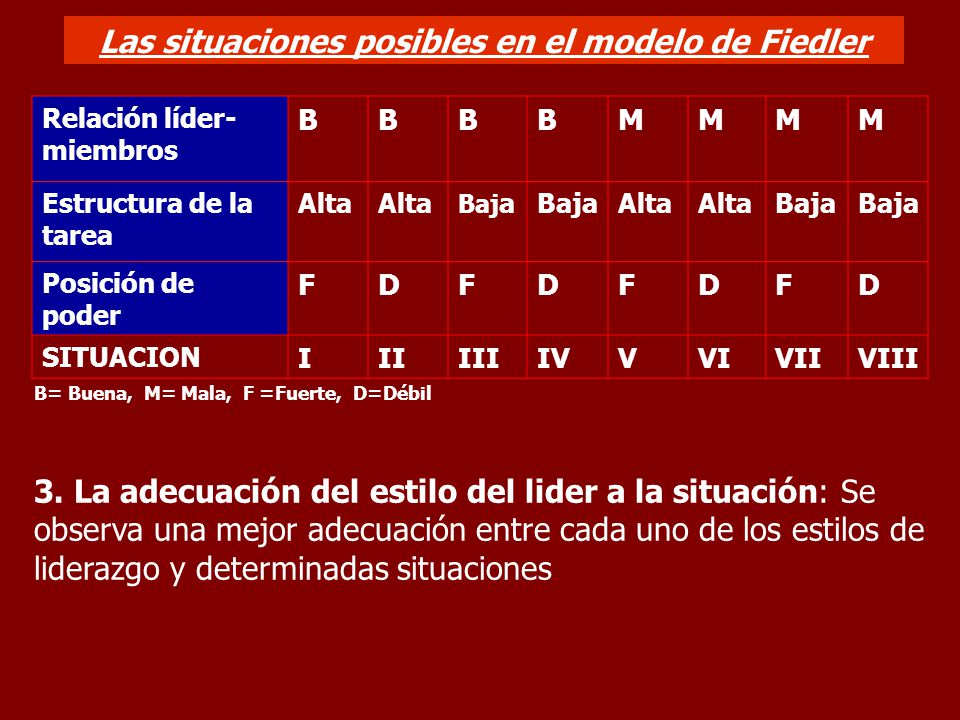 Las situaciones posibles en el modelo de Fiedler

| Relación líder-miembros | B | B | B | B | M | M | M | M |
|---|---|---|---|---|---|---|---|---|
| Estructura de la tarea | Alta | Alta | Baja | Baja | Alta | Alta | Baja | Baja |
| Posición de poder | F | D | F | D | F | D | F | D |
| SITUACION | I | II | III | IV | V | VI | VII | VIII |

B= Buena, M= Mala, F =Fuerte, D=Débil

3. La adecuación del estilo del lider a la situación: Se observa una mejor adecuación entre cada uno de los estilos de liderazgo y determinadas situaciones